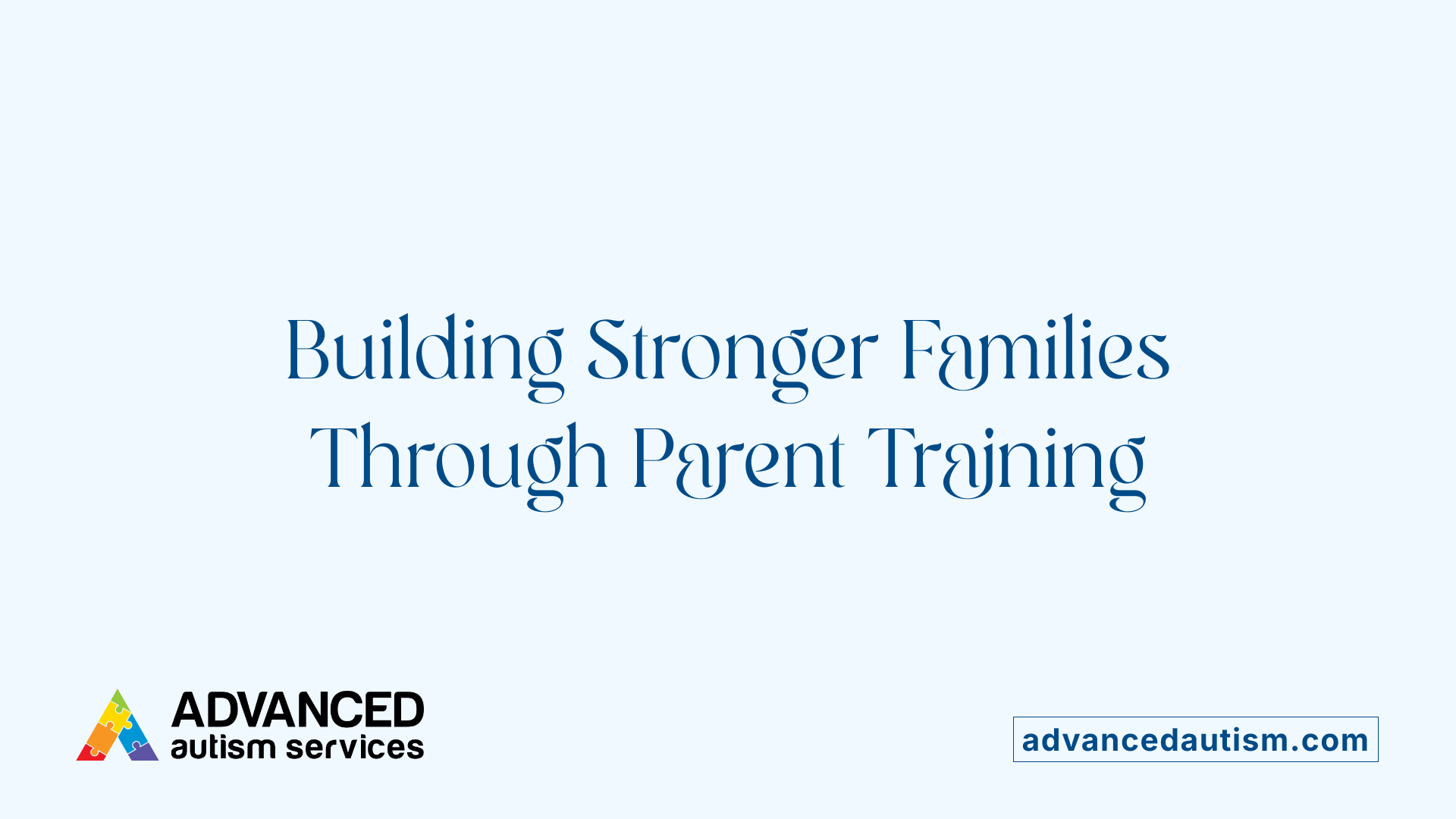 Building Stronger Families Through Parent Training

ADVANCED
autism services

advancedautism.com